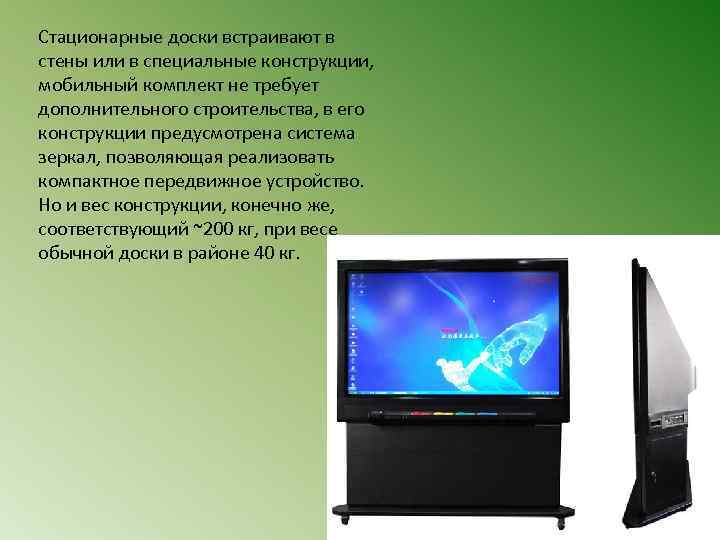 Стационарные доски встраивают в стены или в специальные конструкции, мобильный комплект не требует дополнительного строительства, в его конструкции предусмотрена система зеркал, позволяющая реализовать компактное передвижное устройство. Но и вес конструкции, конечно же, соответствующий ~200 кг, при весе обычной доски в районе 40 кг.